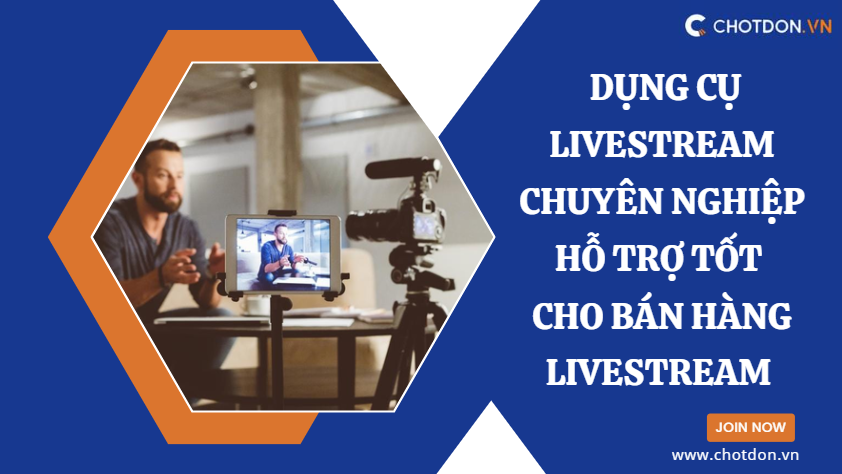 CHOTDON.VN

DỤNG CỤ LIVESTREAM CHUYÊN NGHIỆP HỖ TRỢ TỐT CHO BÁN HÀNG LIVESTREAM

JOIN NOW

www.chotdon.vn